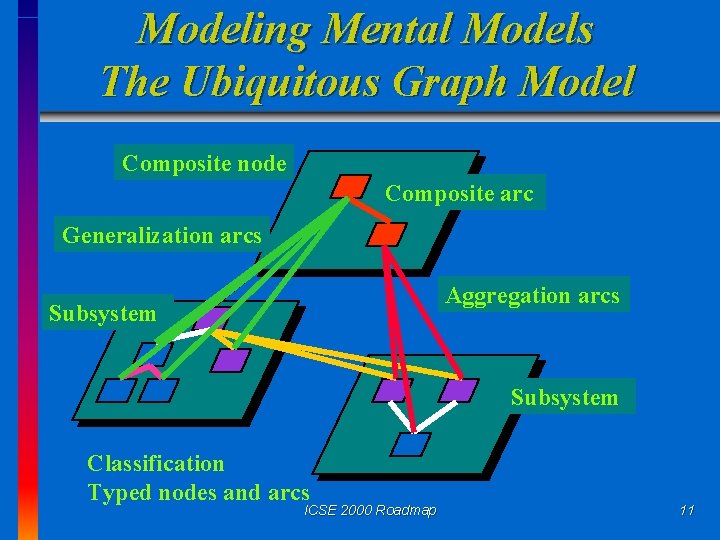 Modeling Mental Models
The Ubiquitous Graph Model

Composite node

Composite arc

Generalization arcs

Aggregation arcs

Subsystem

Subsystem

Classification
Typed nodes and arcs

ICSE 2000 Roadmap

11